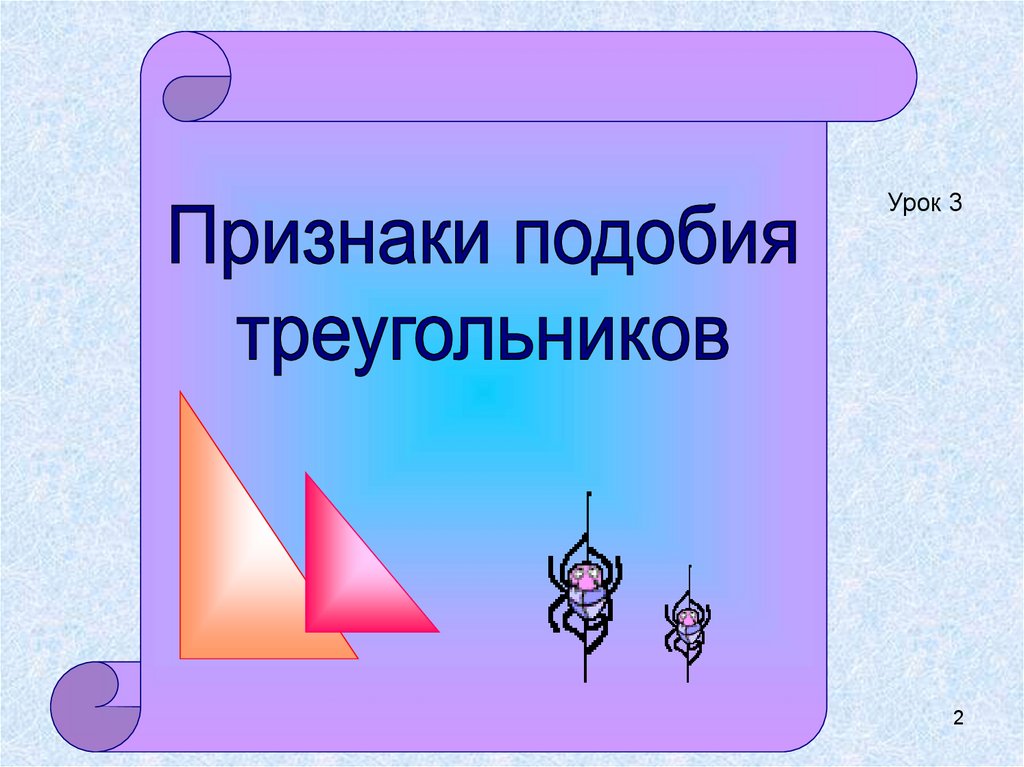 Признаки подобия треугольников

Урок 3

2